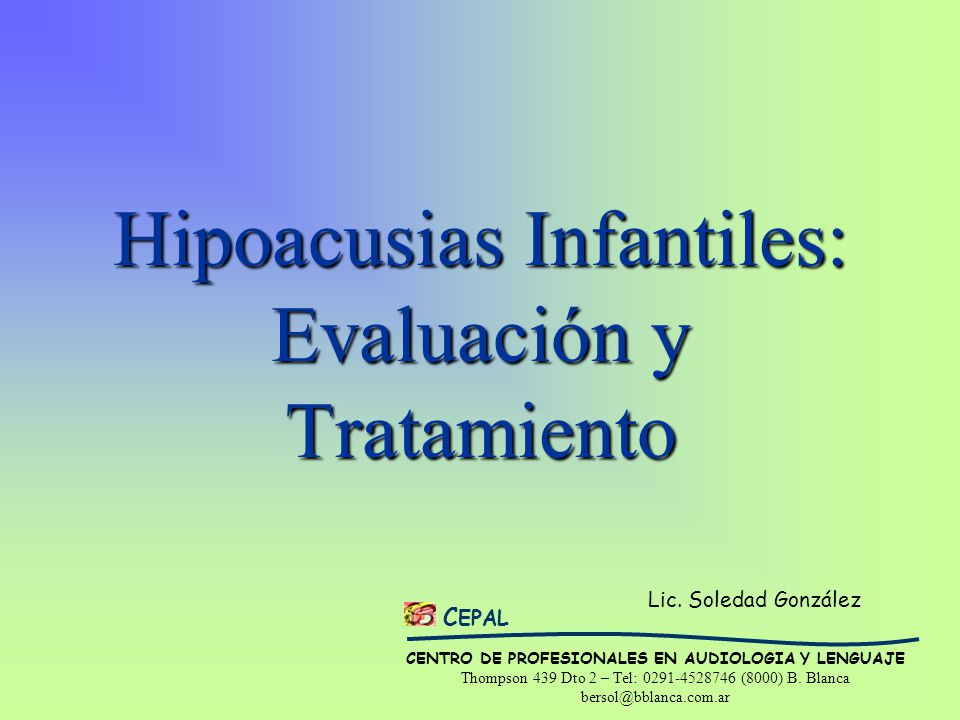 Hipoacusias Infantiles: Evaluación y Tratamiento

Lic. Soledad González

CEPAL

CENTRO DE PROFESIONALES EN AUDIOLOGIA Y LENGUAJE
Thompson 439 Dto 2 – Tel: 0291-4528746 (8000) B. Blanca
bersol@bblanca.com.ar